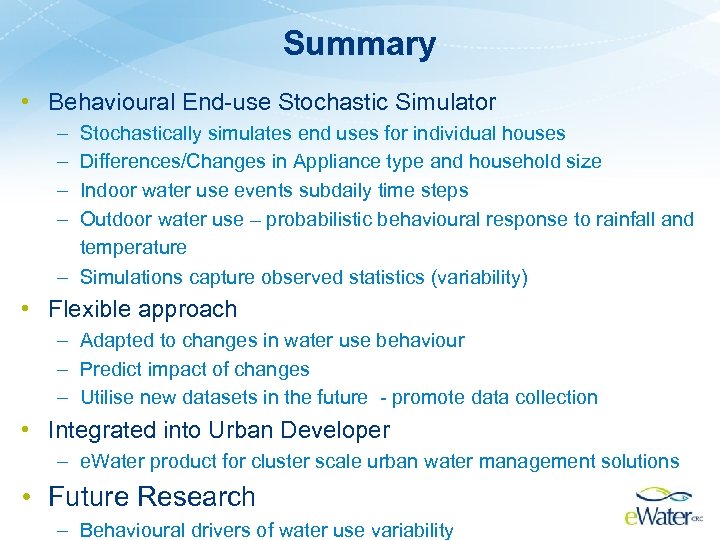 Summary

• Behavioural End-use Stochastic Simulator
– Stochastically simulates end uses for individual houses
– Differences/Changes in Appliance type and household size
– Indoor water use events subdaily time steps
– Outdoor water use – probabilistic behavioural response to rainfall and temperature
– Simulations capture observed statistics (variability)

• Flexible approach
– Adapted to changes in water use behaviour
– Predict impact of changes
– Utilise new datasets in the future - promote data collection

• Integrated into Urban Developer
– eWater product for cluster scale urban water management solutions

• Future Research
– Behavioural drivers of water use variability

eWater CRC